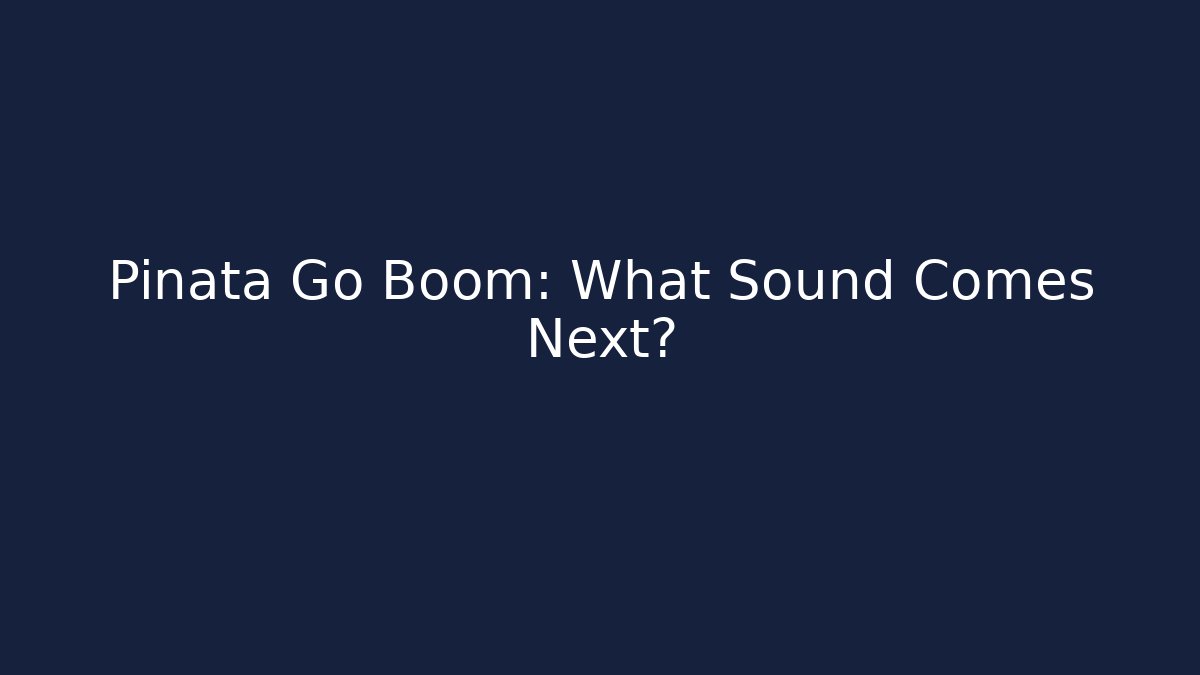 Pinata Go Boom: What Sound Comes Next?